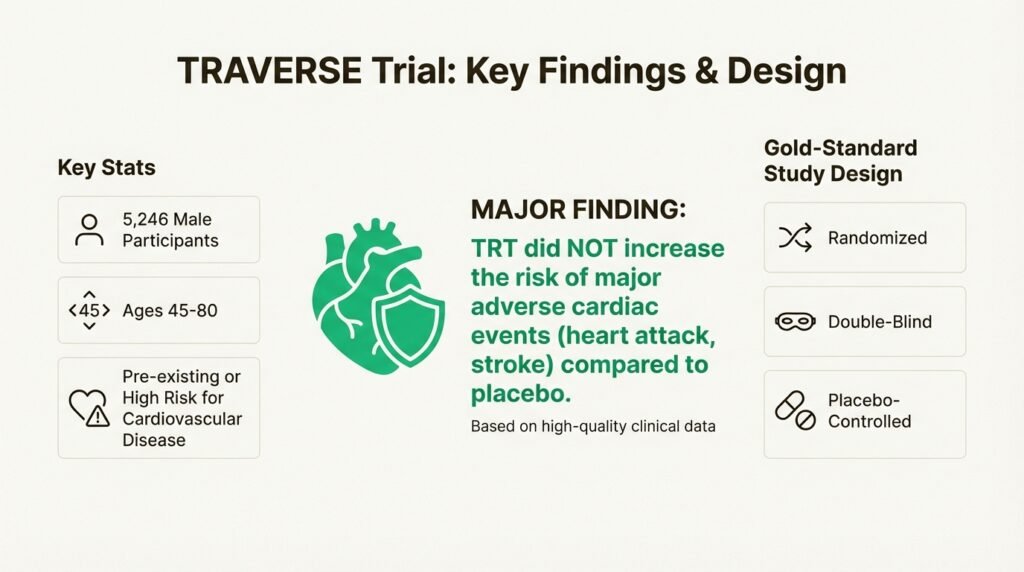 TRAVERSE Trial: Key Findings & Design

Key Stats

5,246 Male Participants

45

Ages 45-80

Pre-existing or High Risk for Cardiovascular Disease

MAJOR FINDING:

TRT did NOT increase the risk of major adverse cardiac events (heart attack, stroke) compared to placebo.

Based on high-quality clinical data

Gold-Standard Study Design

Randomized

Double-Blind

Placebo-Controlled